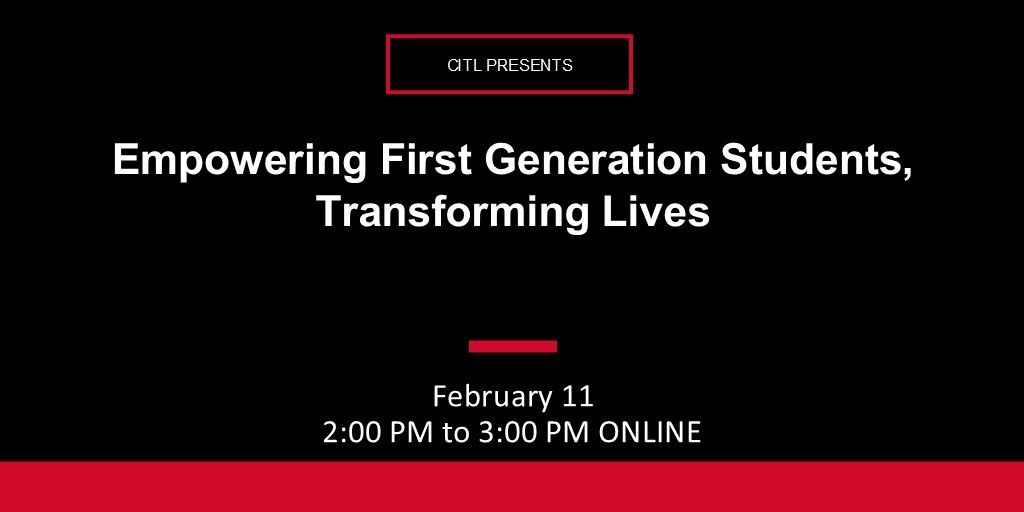 CITL PRESENTS

Empowering First Generation Students, Transforming Lives

February 11
2:00 PM to 3:00 PM ONLINE